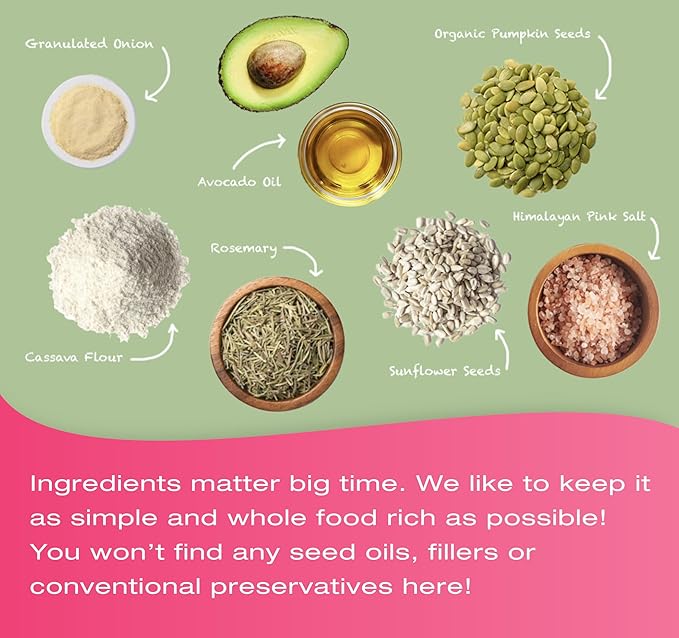 Granulated Onion

Organic Pumpkin Seeds

Avocado Oil

Himalayan Pink Salt

Rosemary

Cassava Flour

Sunflower Seeds

Ingredients matter big time. We like to keep it as simple and whole food rich as possible! You won't find any seed oils, fillers or conventional preservatives here!